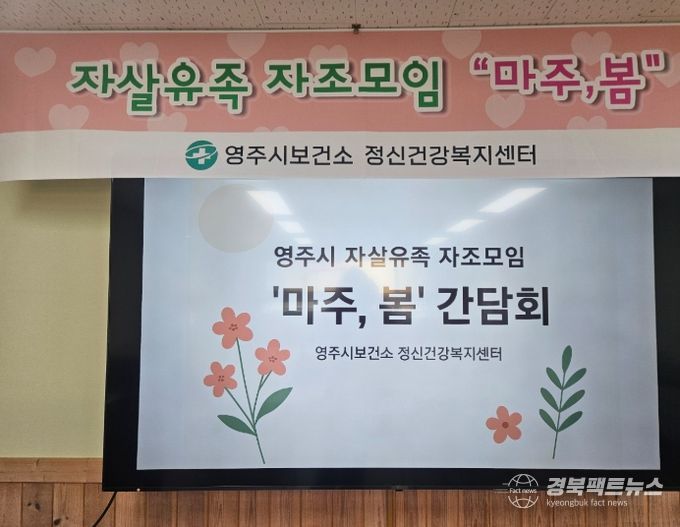 자살유족 자조모임 "마주,봄"

영주시보건소 정신건강복지센터

영주시 자살유족 자조모임

'마주, 봄' 간담회

영주시보건소 정신건강복지센터

Fact news 경북팩트뉴스 kyeongbuk fact news